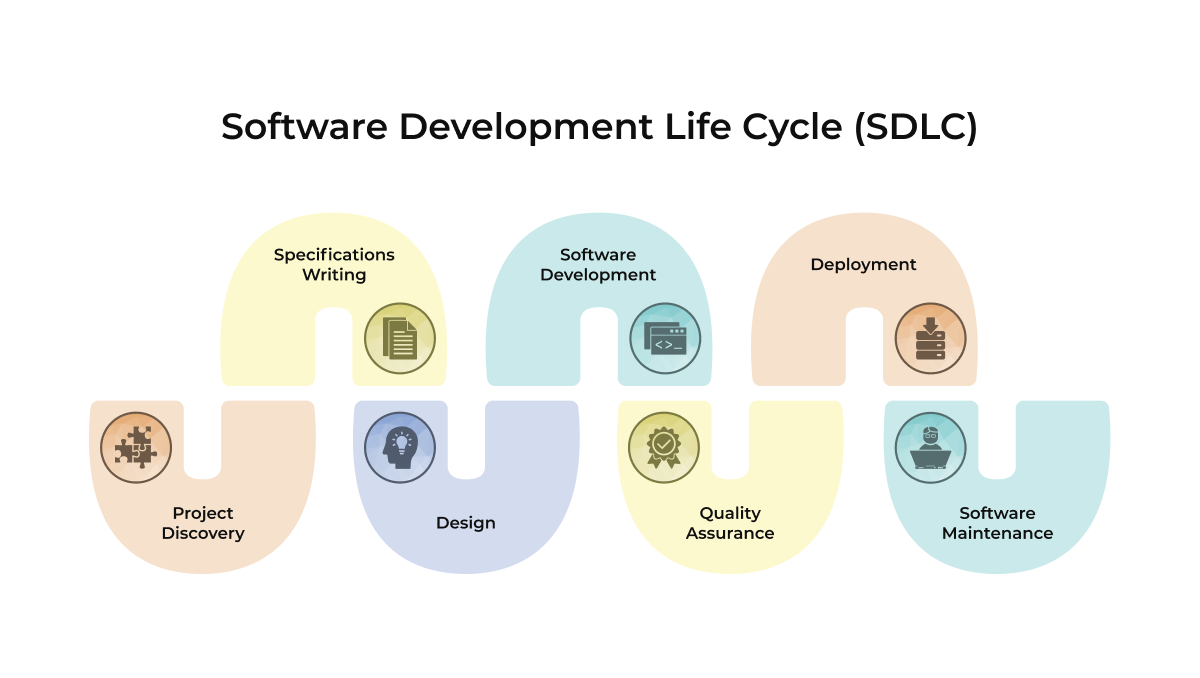 Software Development Life Cycle (SDLC)

Project Discovery

Specifications Writing

Design

Software Development

Quality Assurance

Deployment

Software Maintenance